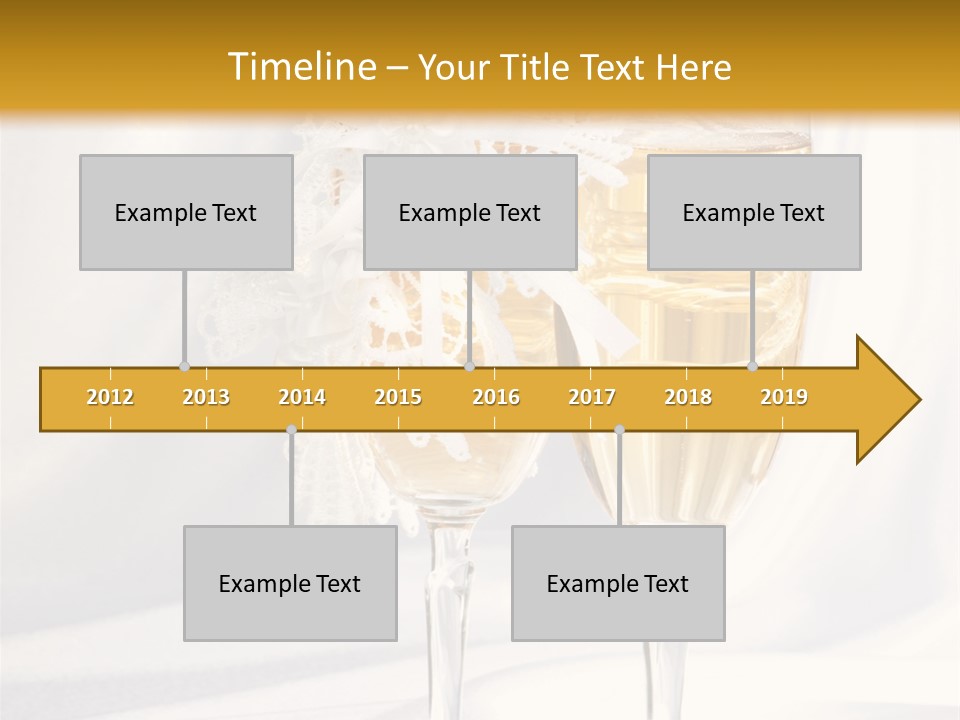 Timeline – Your Title Text Here

Example Text

Example Text

Example Text

2012 2013 2014 2015 2016 2017 2018 2019

Example Text

Example Text